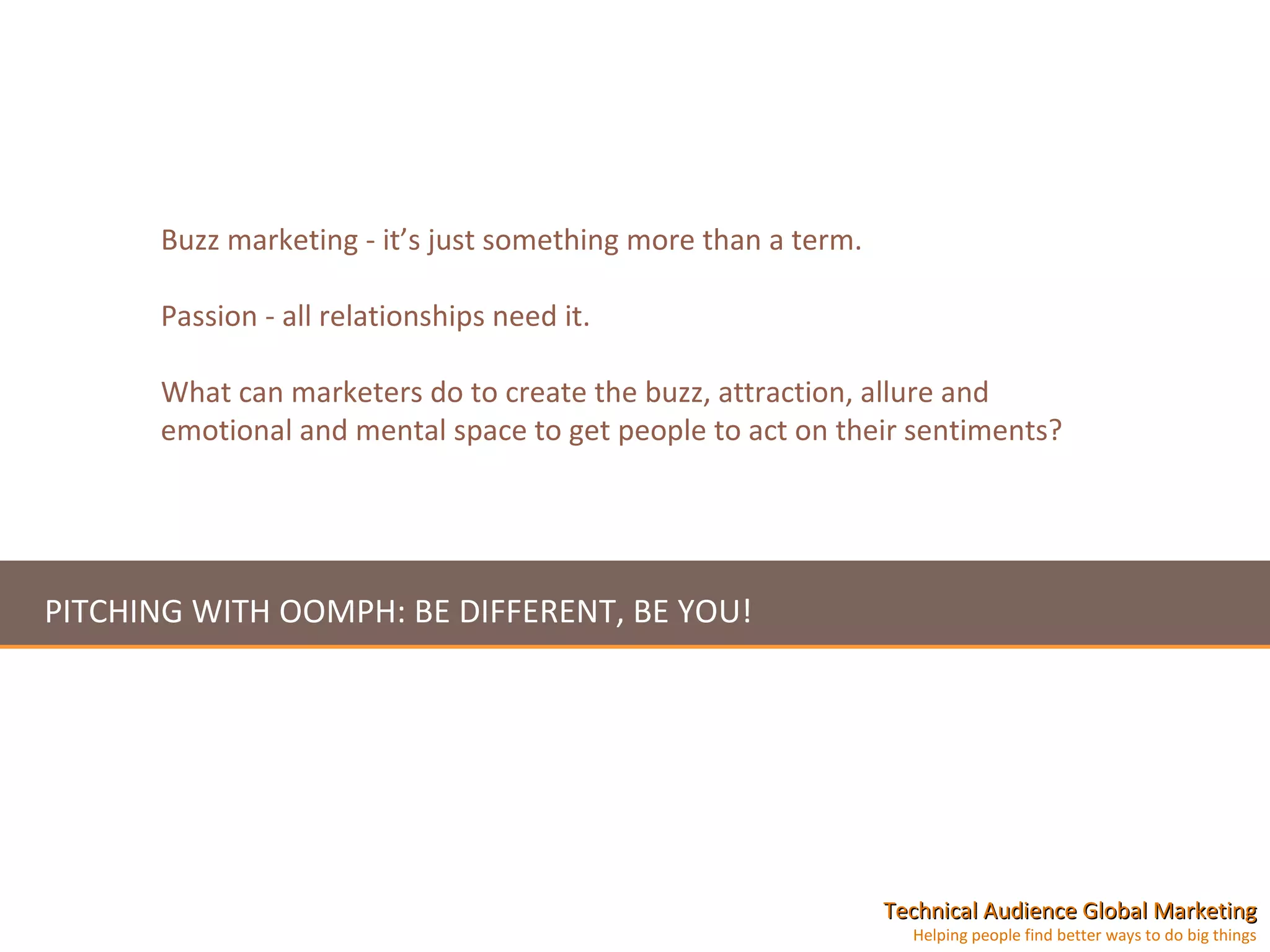 Buzz marketing - it’s just something more than a term.

Passion - all relationships need it.

What can marketers do to create the buzz, attraction, allure and emotional and mental space to get people to act on their sentiments?

PITCHING WITH OOMPH: BE DIFFERENT, BE YOU!

Technical Audience Global Marketing
Helping people find better ways to do big things